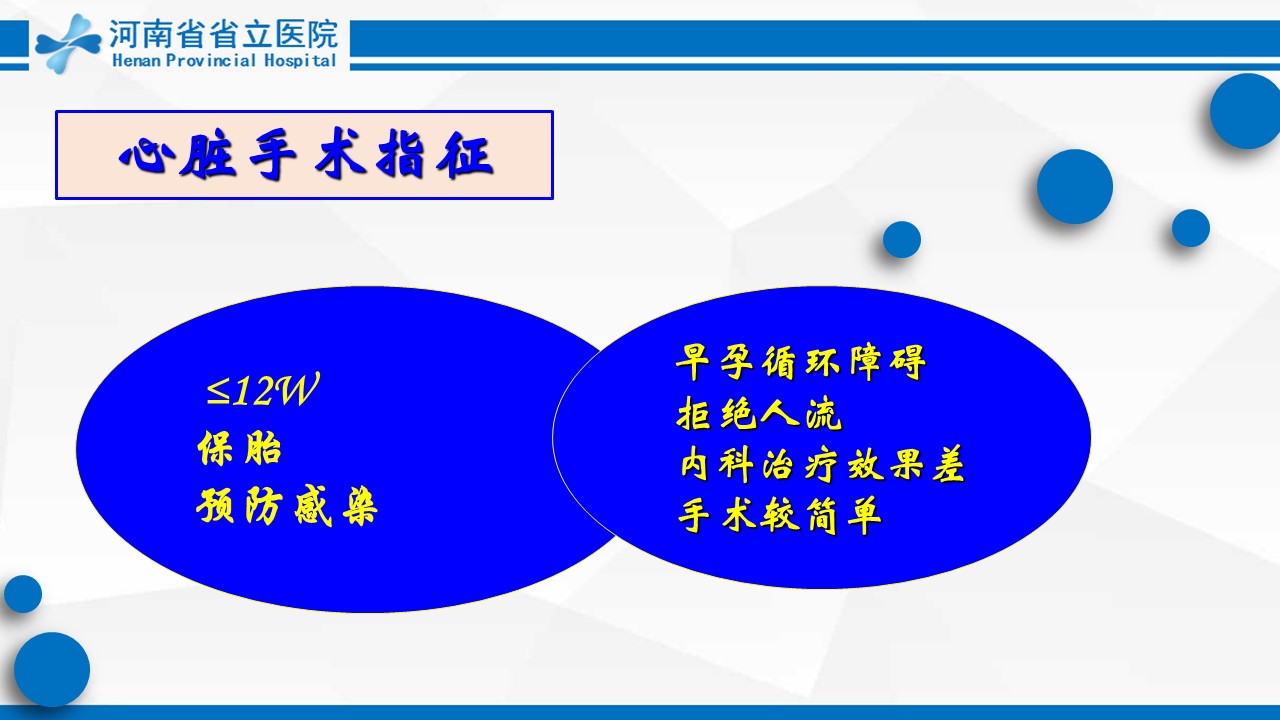 河南省省立医院
Henan Provincial Hospital

心脏手术指征

≤12W
保胎
预防感染

早孕循环障碍
拒绝人流
内科治疗效果差
手术较简单